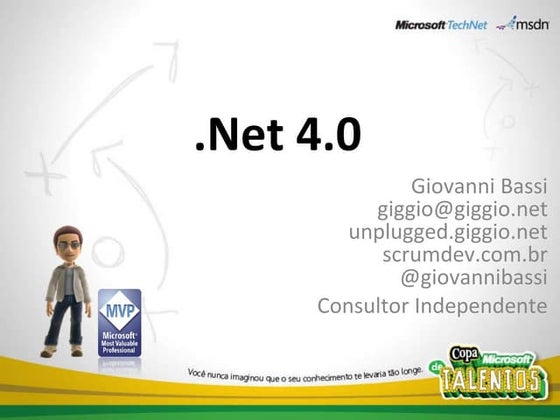 Microsoft TechNet msdn

.Net 4.0

Giovanni Bassi
giggio@giggio.net
unplugged.giggio.net
scrumdev.com.br
@giovannibassi
Consultor Independente

MVP
Microsoft
Most Valuable Professional

Você nunca imaginou que o seu conhecimento te levaria tão longe.

Copa Microsoft de TALENTOS